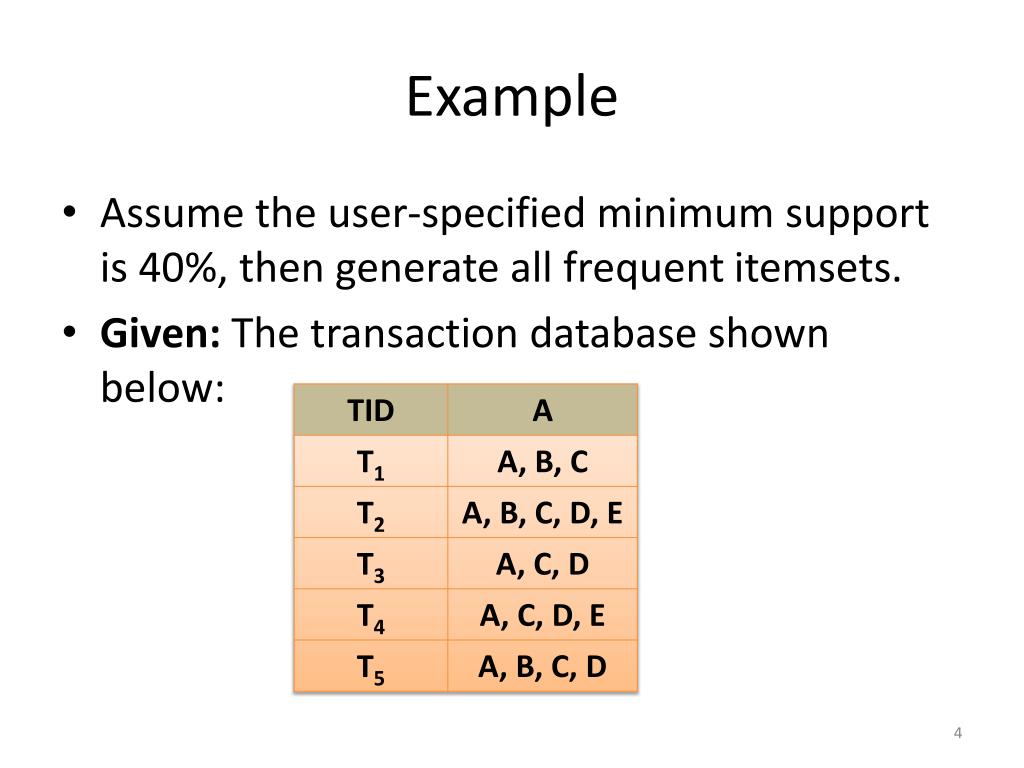 Example

• Assume the user-specified minimum support is 40%, then generate all frequent itemsets.

• **Given:** The transaction database shown below:

| TID | A |
|---|---|
| $T_1$ | A, B, C |
| $T_2$ | A, B, C, D, E |
| $T_3$ | A, C, D |
| $T_4$ | A, C, D, E |
| $T_5$ | A, B, C, D |

4